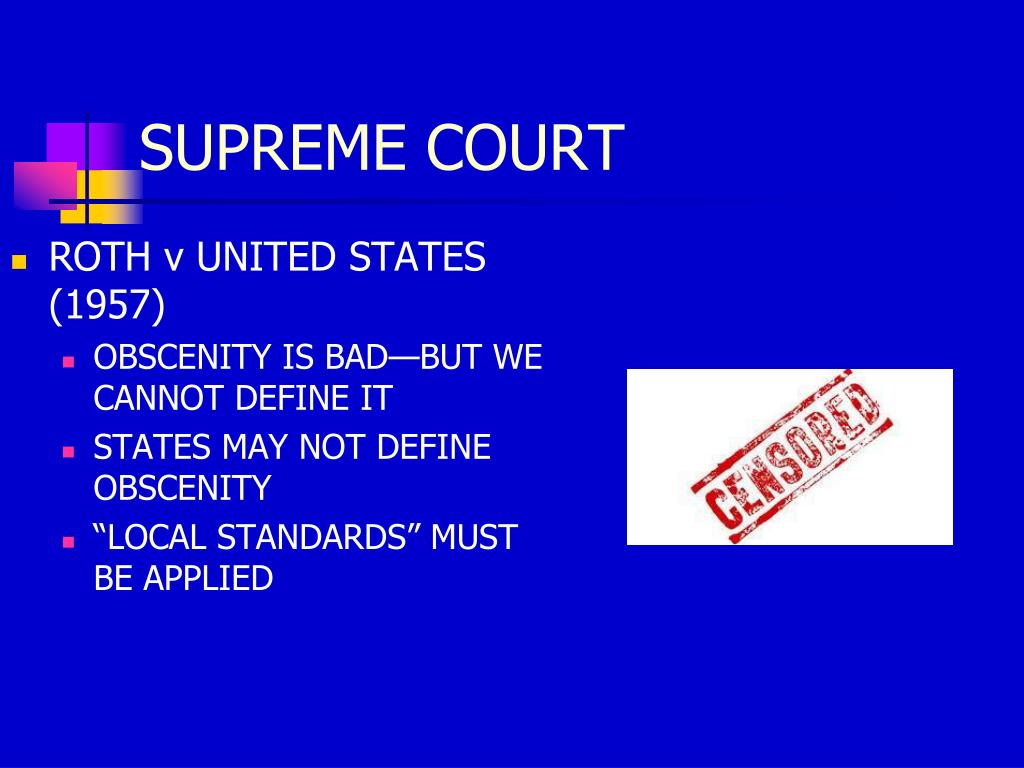 SUPREME COURT

ROTH v UNITED STATES (1957)

OBSCENITY IS BAD—BUT WE CANNOT DEFINE IT

STATES MAY NOT DEFINE OBSCENITY

“LOCAL STANDARDS” MUST BE APPLIED

CENSORED